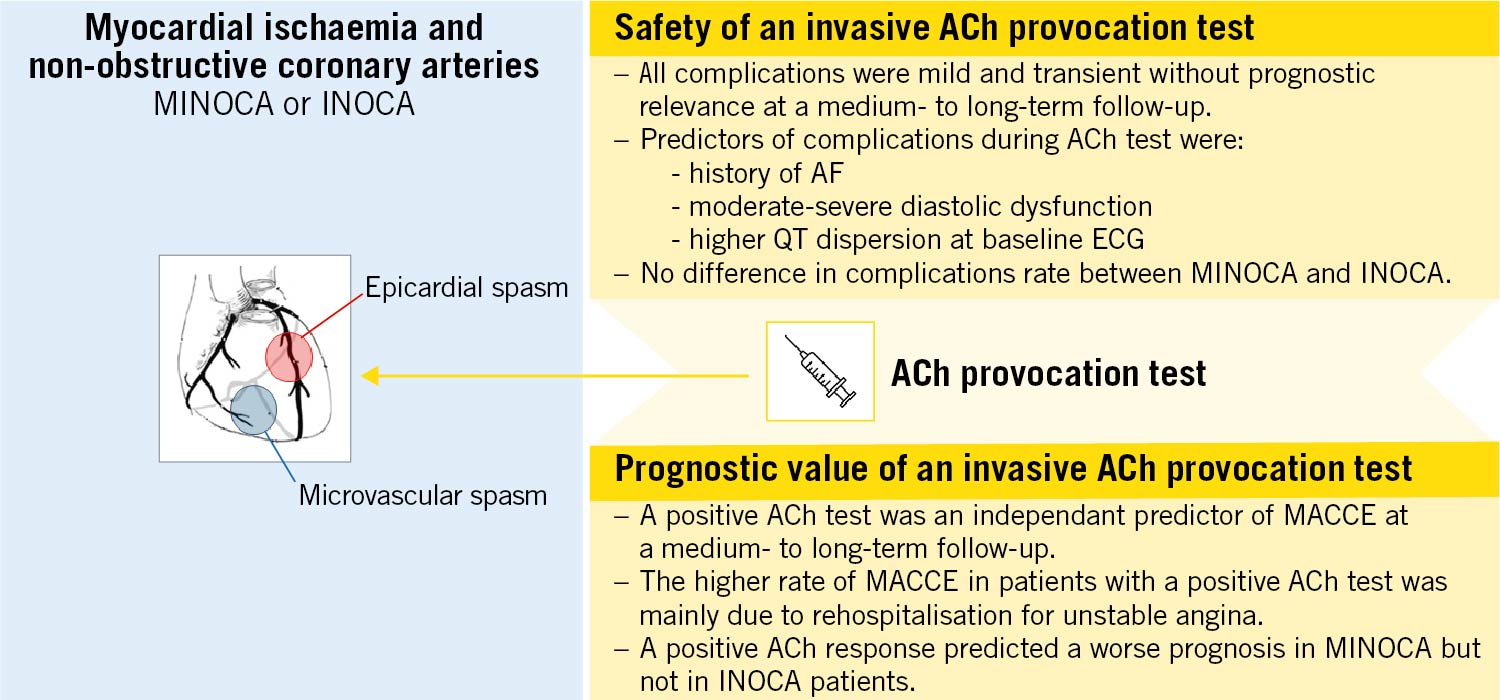 Myocardial ischaemia and non-obstructive coronary arteries
MINOCA or INOCA

Epicardial spasm

Microvascular spasm

Safety of an invasive ACh provocation test

– All complications were mild and transient without prognostic relevance at a medium- to long-term follow-up.
– Predictors of complications during ACh test were:
- history of AF
- moderate-severe diastolic dysfunction
- higher QT dispersion at baseline ECG
– No difference in complications rate between MINOCA and INOCA.

ACh provocation test

Prognostic value of an invasive ACh provocation test

– A positive ACh test was an independant predictor of MACCE at a medium- to long-term follow-up.
– The higher rate of MACCE in patients with a positive ACh test was mainly due to rehospitalisation for unstable angina.
– A positive ACh response predicted a worse prognosis in MINOCA but not in INOCA patients.